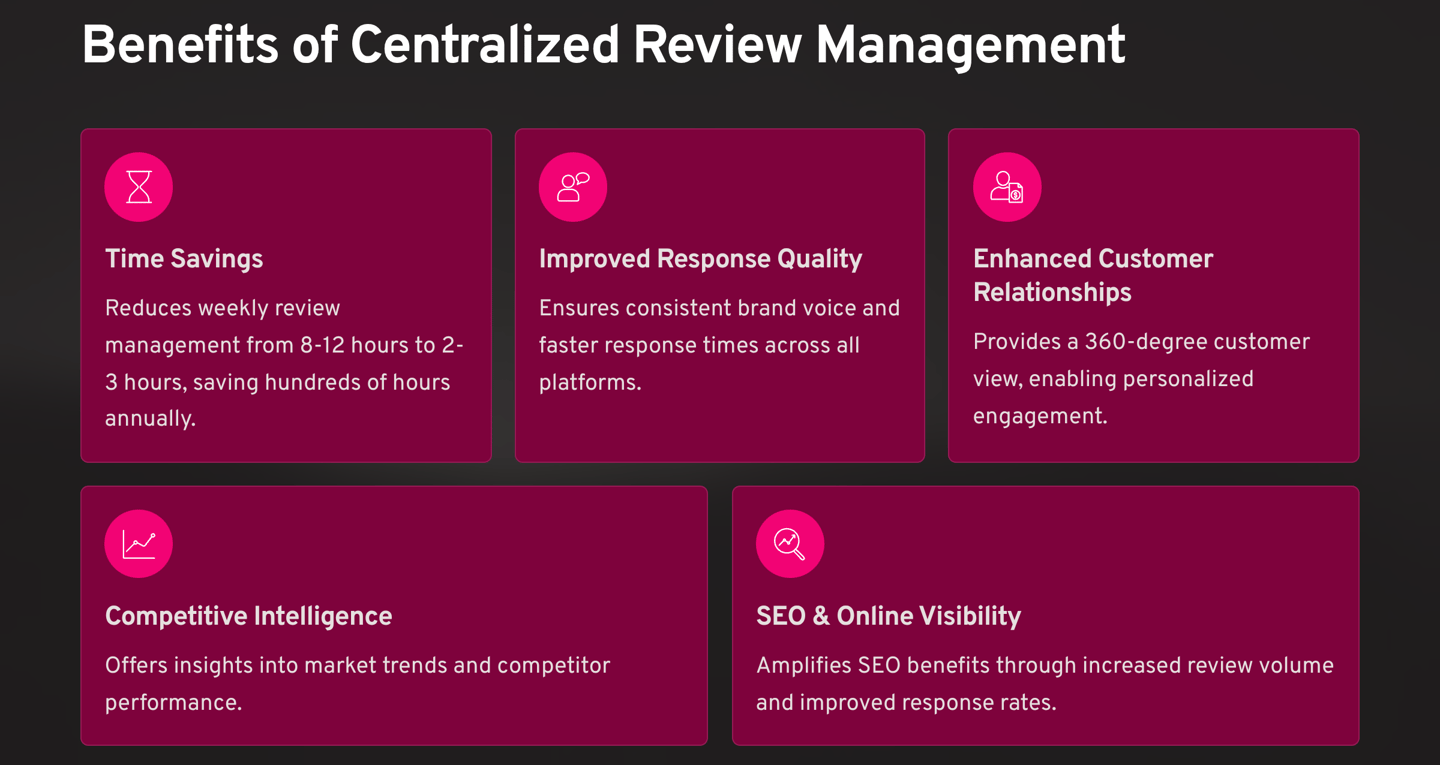 Benefits of Centralized Review Management

Time Savings

Reduces weekly review management from 8-12 hours to 2-3 hours, saving hundreds of hours annually.

Improved Response Quality

Ensures consistent brand voice and faster response times across all platforms.

Enhanced Customer Relationships

Provides a 360-degree customer view, enabling personalized engagement.

Competitive Intelligence

Offers insights into market trends and competitor performance.

SEO & Online Visibility

Amplifies SEO benefits through increased review volume and improved response rates.